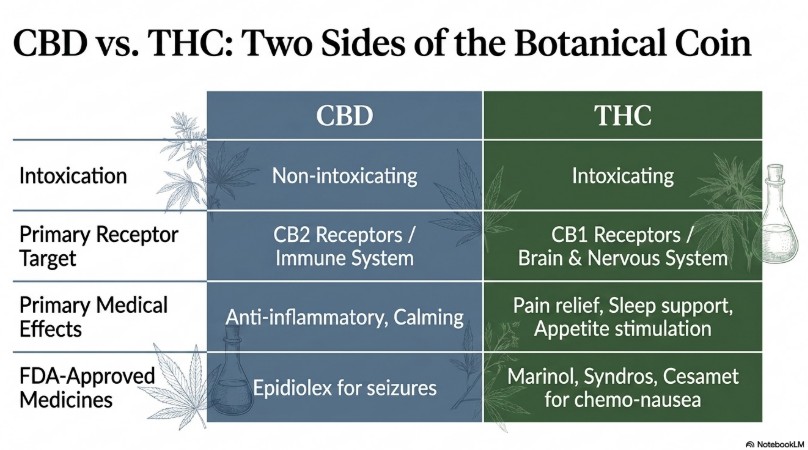 CBD vs. THC: Two Sides of the Botanical Coin

| | CBD | THC |
|---|---|---|
| Intoxication | Non-intoxicating | Intoxicating |
| Primary Receptor Target | CB2 Receptors / Immune System | CB1 Receptors / Brain & Nervous System |
| Primary Medical Effects | Anti-inflammatory, Calming | Pain relief, Sleep support, Appetite stimulation |
| FDA-Approved Medicines | Epidiolex for seizures | Marinol, Syndros, Cesamet for chemo-nausea |

NotebookLM